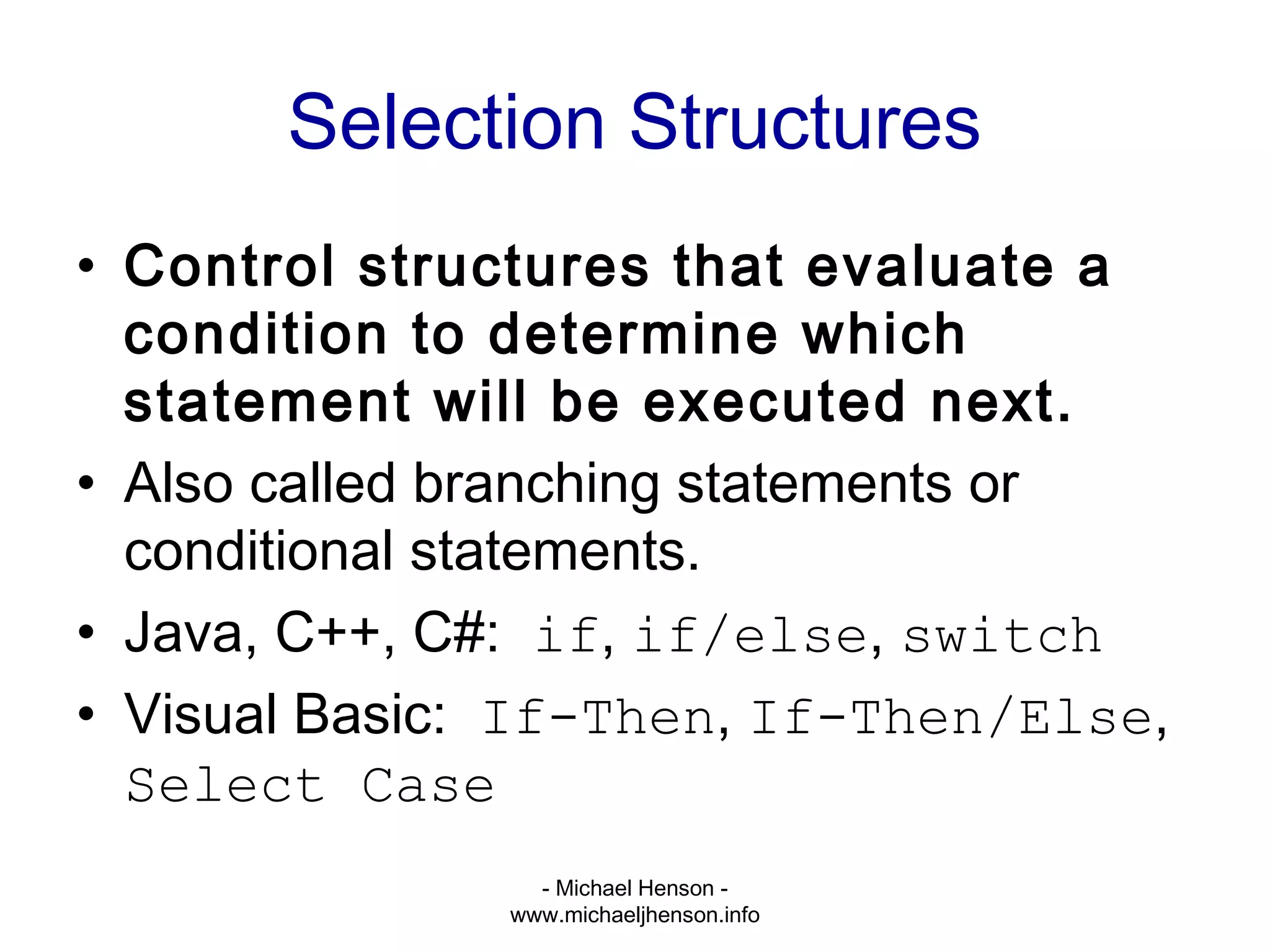 Selection Structures

• Control structures that evaluate a condition to determine which statement will be executed next.

• Also called branching statements or conditional statements.

• Java, C++, C#: if, if/else, switch

• Visual Basic: If-Then, If-Then/Else, Select Case

- Michael Henson -
www.michaeljhenson.info